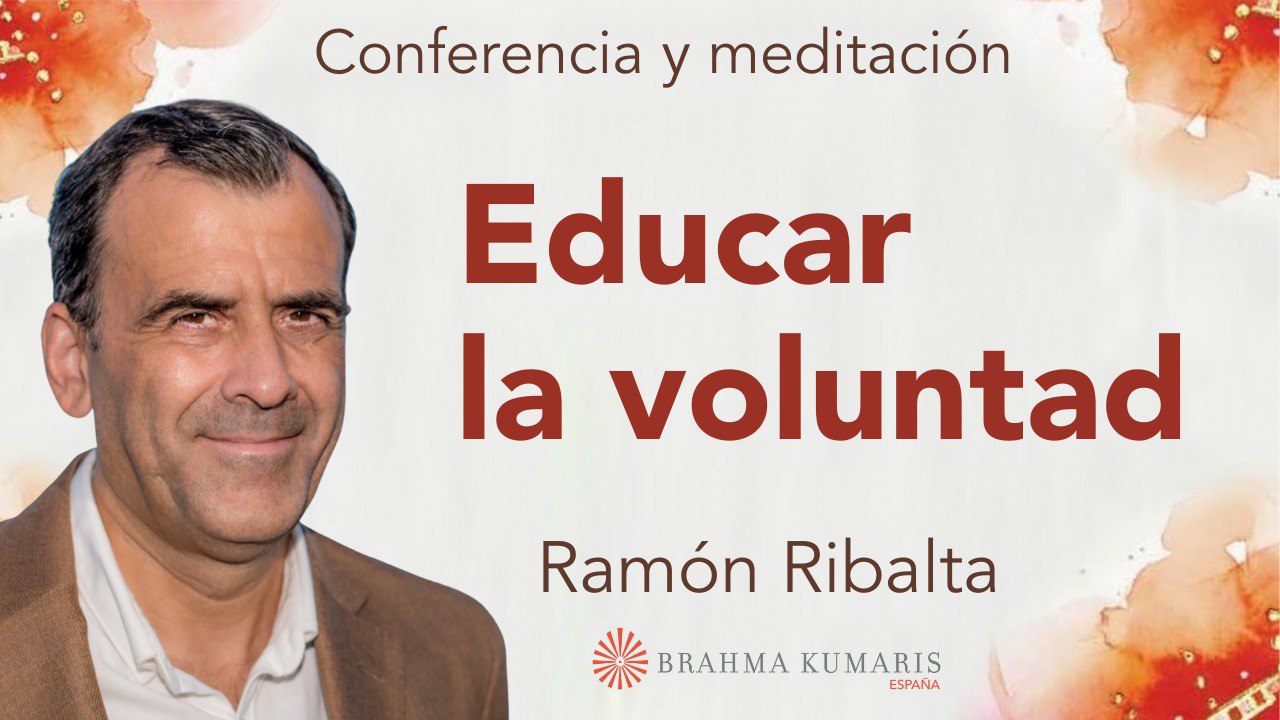 Conferencia y meditación

Educar la voluntad

Ramón Ribalta

BRAHMA KUMARIS
ESPAÑA